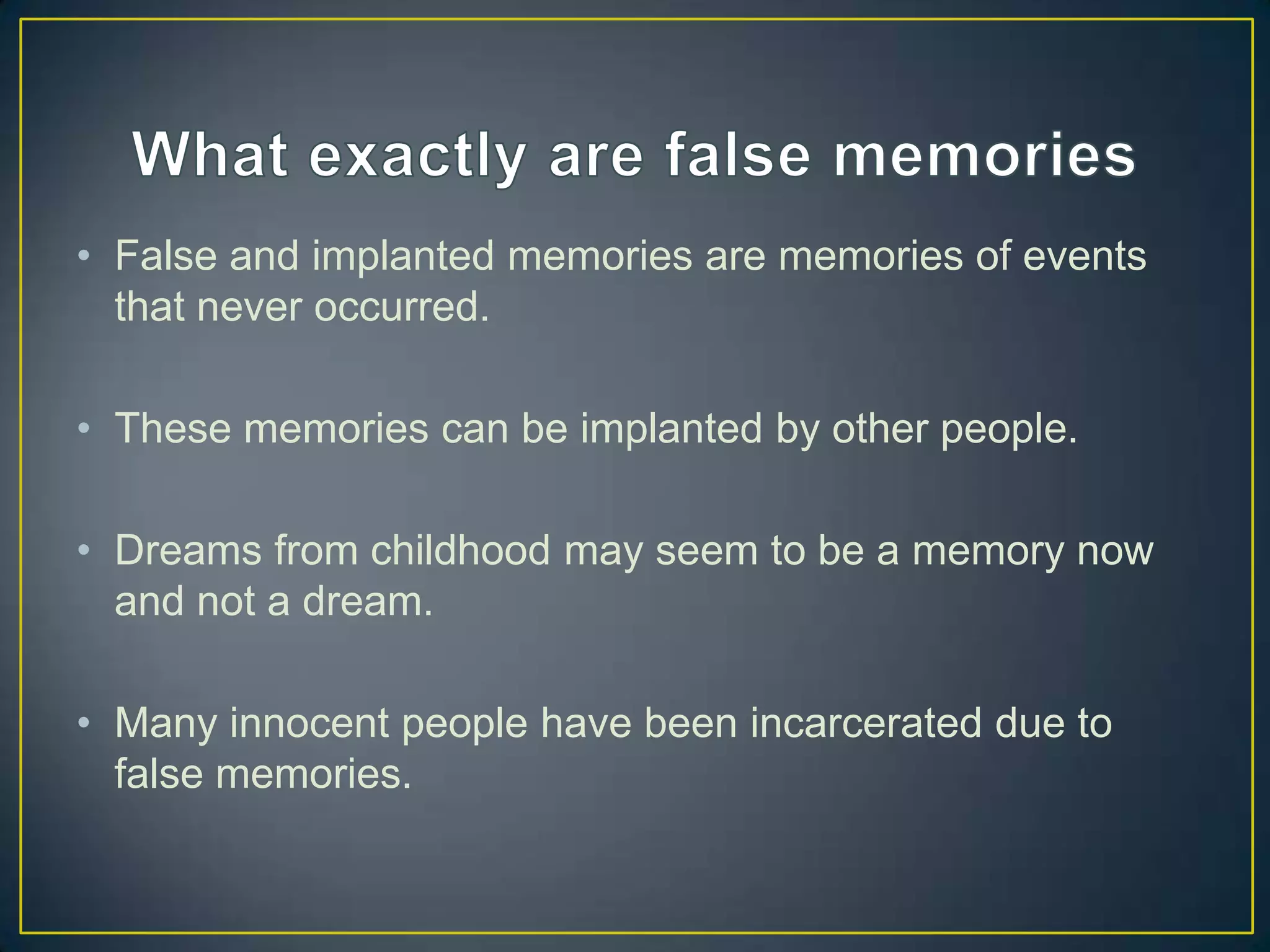 What exactly are false memories

• False and implanted memories are memories of events that never occurred.

• These memories can be implanted by other people.

• Dreams from childhood may seem to be a memory now and not a dream.

• Many innocent people have been incarcerated due to false memories.